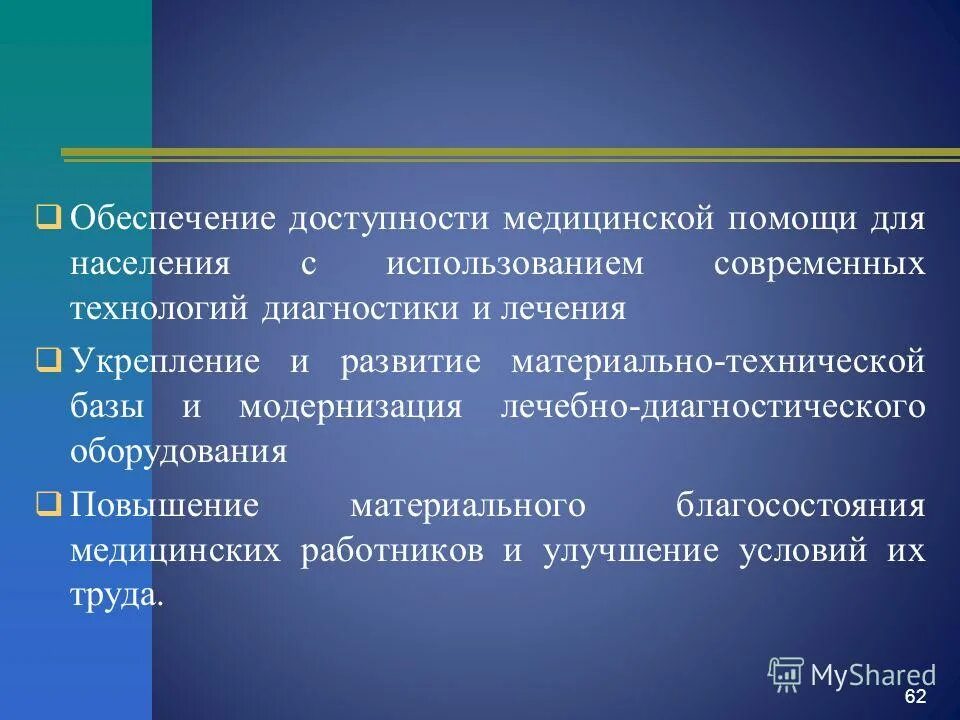 ❑ Обеспечение доступности медицинской помощи для населения с использованием современных технологий диагностики и лечения

❑ Укрепление и развитие материально-технической базы и модернизация лечебно-диагностического оборудования

❑ Повышение материального благосостояния медицинских работников и улучшение условий их труда.

MyShared

62